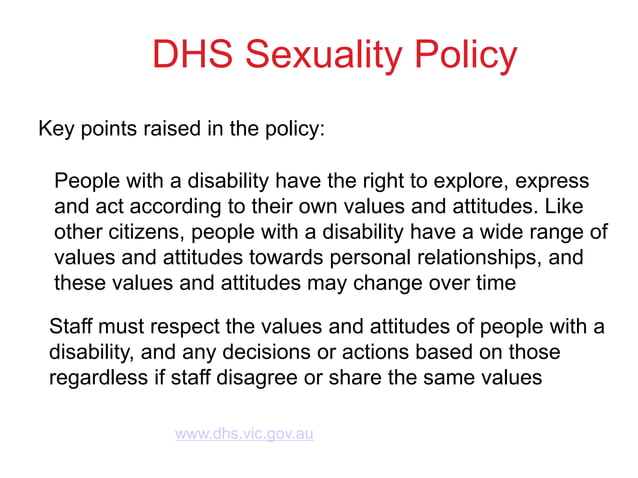 DHS Sexuality Policy

Key points raised in the policy:

People with a disability have the right to explore, express and act according to their own values and attitudes. Like other citizens, people with a disability have a wide range of values and attitudes towards personal relationships, and these values and attitudes may change over time

Staff must respect the values and attitudes of people with a disability, and any decisions or actions based on those regardless if staff disagree or share the same values

www.dhs.vic.gov.au